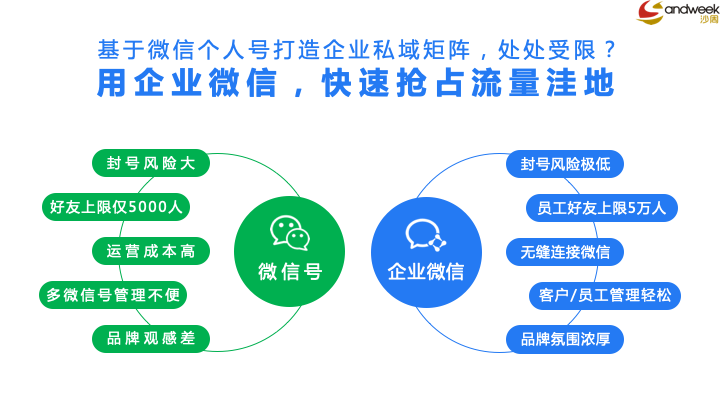 Sandweek 沙周

基于微信个人号打造企业私域矩阵，处处受限？
用企业微信，快速抢占流量洼地

封号风险大
好友上限仅5000人
运营成本高
多微信号管理不便
品牌观感差

微信号

企业微信

封号风险极低
员工好友上限5万人
无缝连接微信
客户/员工管理轻松
品牌氛围浓厚